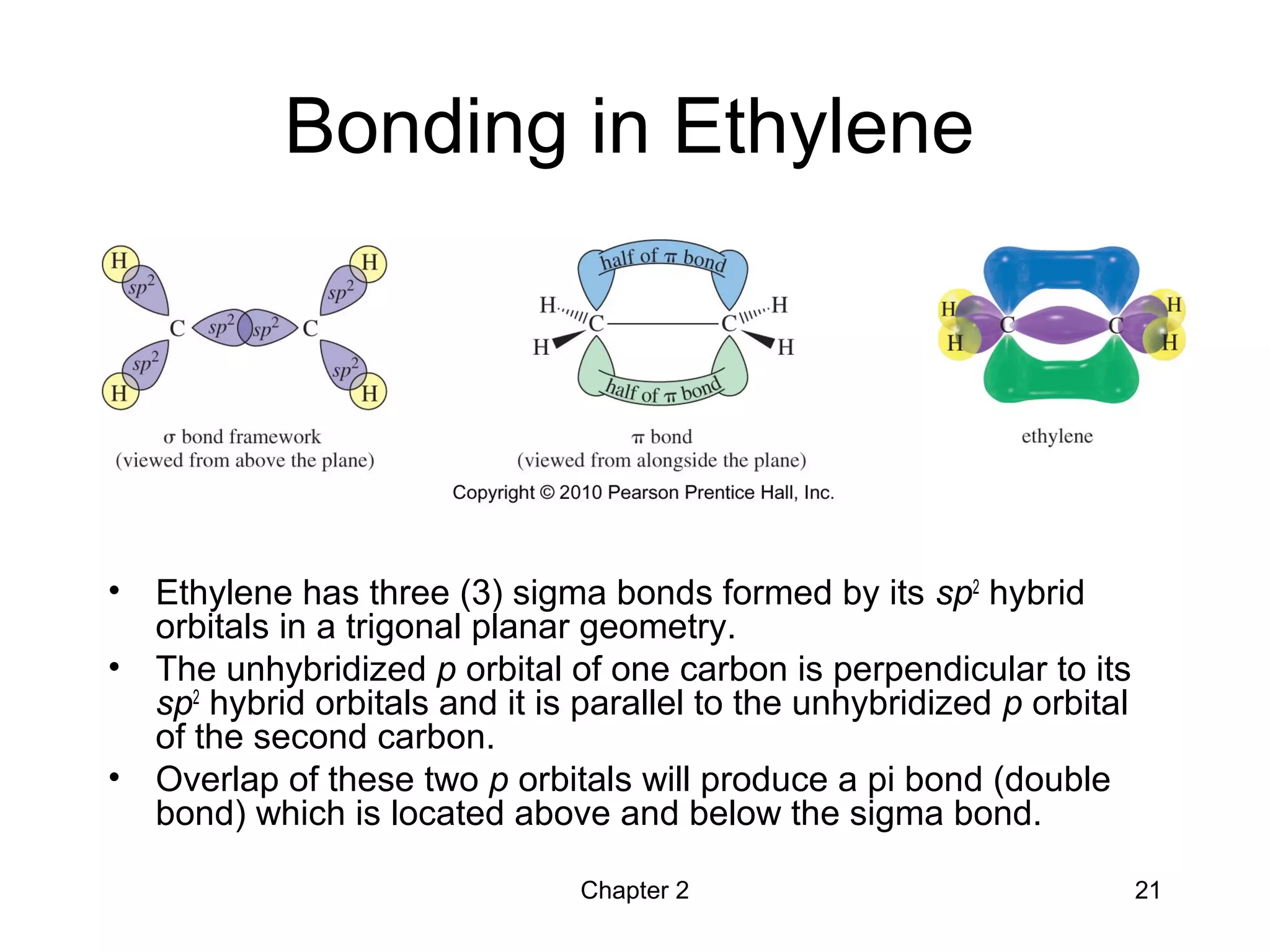 Bonding in Ethylene

H $sp^2$ H $sp^2$ C $sp^2$ $sp^2$ C $sp^2$ H $sp^2$ H

$\sigma$ bond framework
(viewed from above the plane)

half of $\pi$ bond
H H C C H H
half of $\pi$ bond

$\pi$ bond
(viewed from alongside the plane)

H H C C H H

ethylene

Copyright © 2010 Pearson Prentice Hall, Inc.

• Ethylene has three (3) sigma bonds formed by its $sp^2$ hybrid orbitals in a trigonal planar geometry.
• The unhybridized $p$ orbital of one carbon is perpendicular to its $sp^2$ hybrid orbitals and it is parallel to the unhybridized $p$ orbital of the second carbon.
• Overlap of these two $p$ orbitals will produce a pi bond (double bond) which is located above and below the sigma bond.

Chapter 2

21